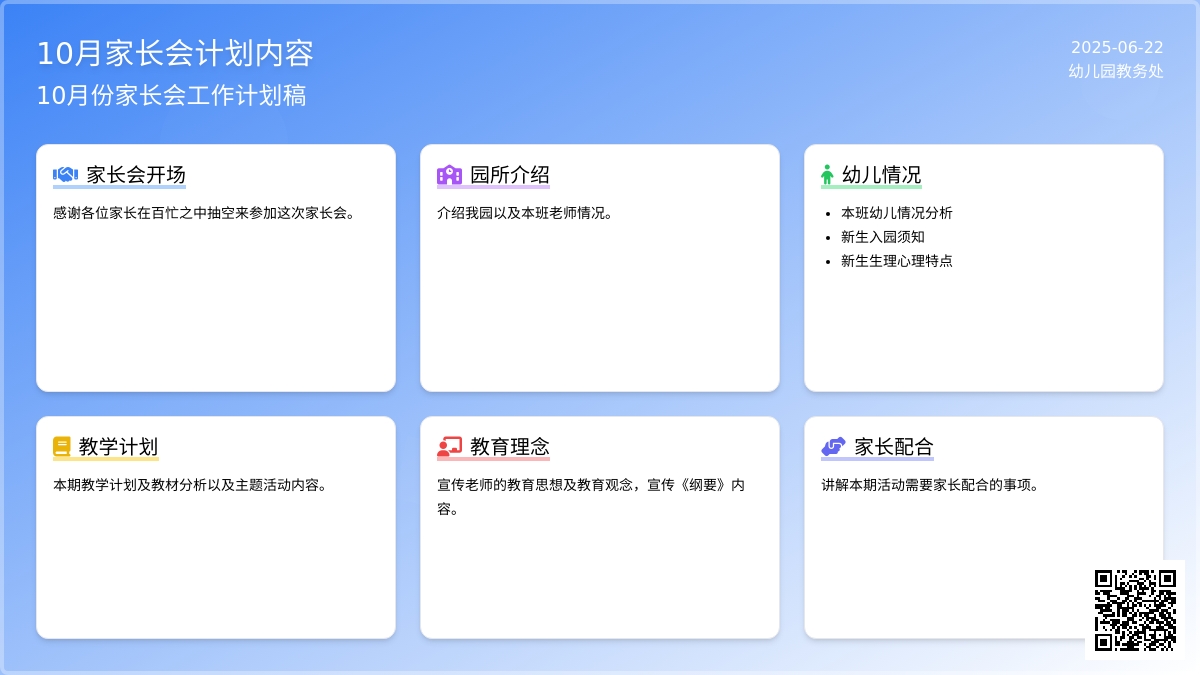 10月家长会计划内容

10月份家长会工作计划稿

2025-06-22
幼儿园教务处

家长会开场

感谢各位家长在百忙之中抽空来参加这次家长会。

园所介绍

介绍我园以及本班老师情况。

幼儿情况

- 本班幼儿情况分析
- 新生入园须知
- 新生生理心理特点

教学计划

本期教学计划及教材分析以及主题活动内容。

教育理念

宣传老师的教育思想及教育观念，宣传《纲要》内容。

家长配合

讲解本期活动需要家长配合的事项。